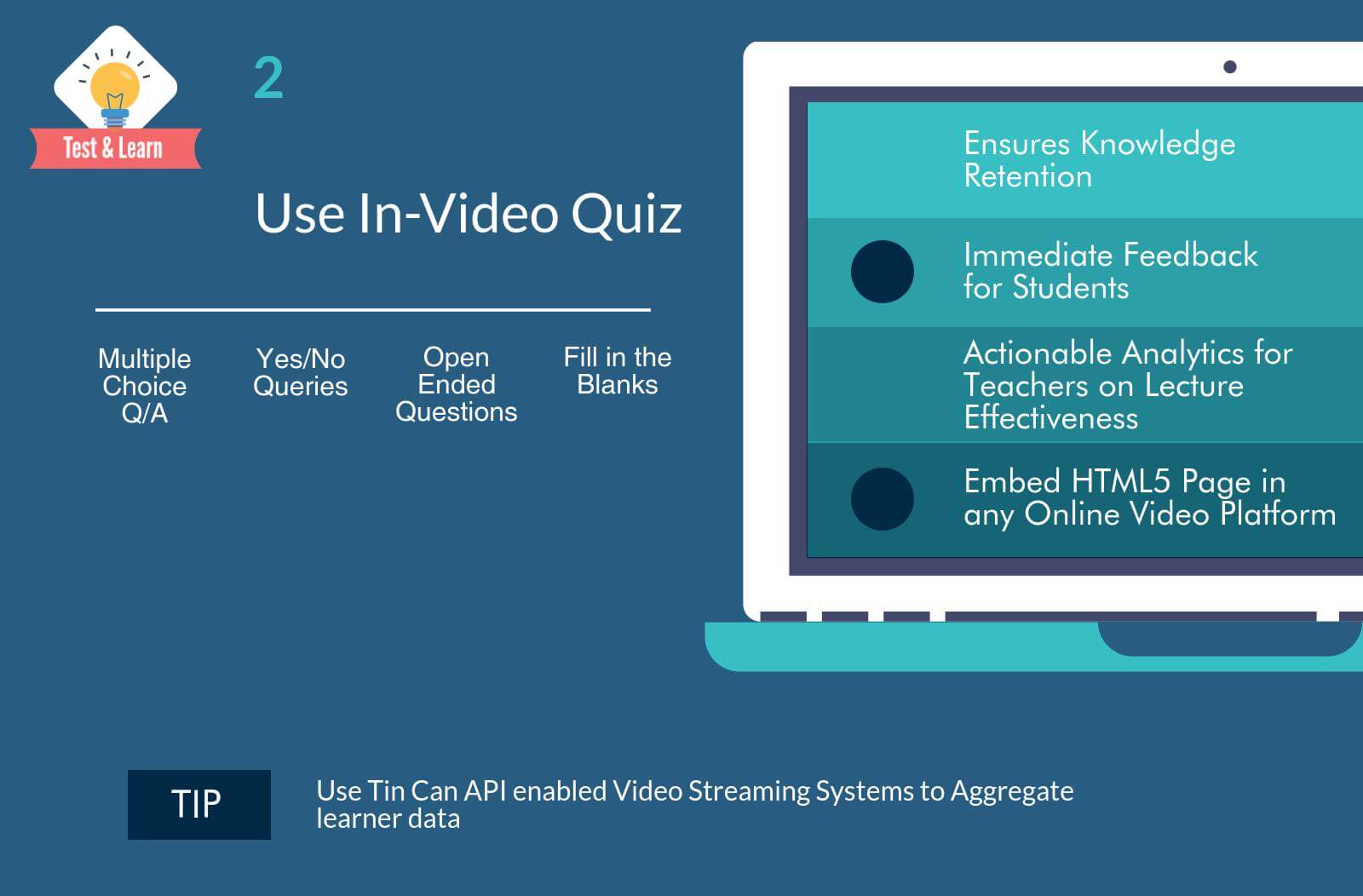 Test & Learn

2

Use In-Video Quiz

Multiple Choice Q/A

Yes/No Queries

Open Ended Questions

Fill in the Blanks

Ensures Knowledge Retention

Immediate Feedback for Students

Actionable Analytics for Teachers on Lecture Effectiveness

Embed HTML5 Page in any Online Video Platform

TIP

Use Tin Can API enabled Video Streaming Systems to Aggregate learner data